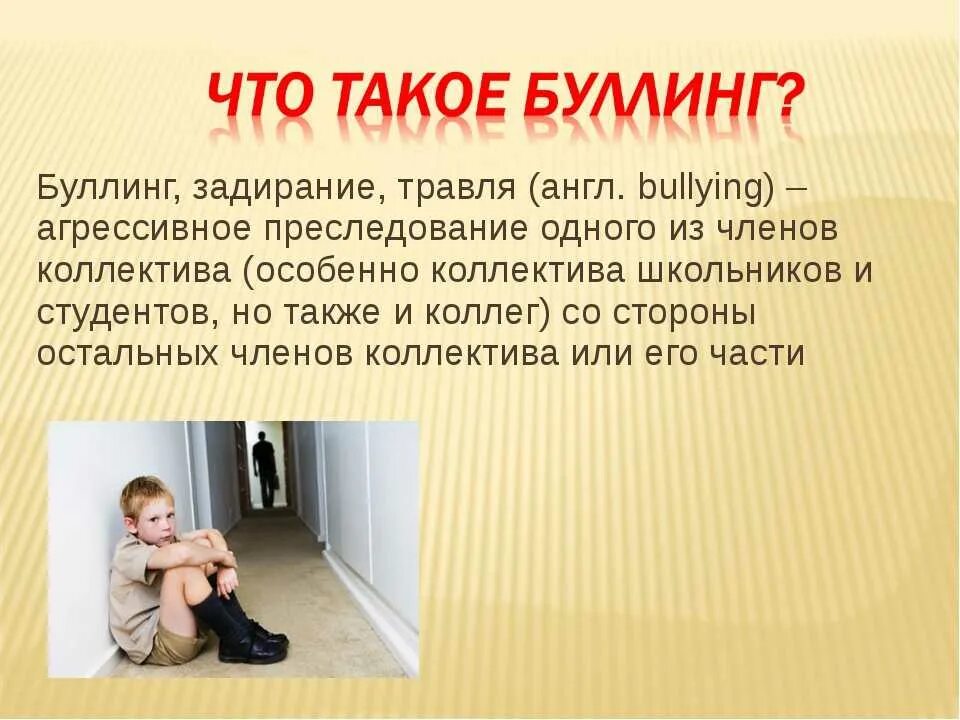 ЧТО ТАКОЕ БУЛЛИНГ?

Буллинг, задирание, травля (англ. bullying) – агрессивное преследование одного из членов коллектива (особенно коллектива школьников и студентов, но также и коллег) со стороны остальных членов коллектива или его части